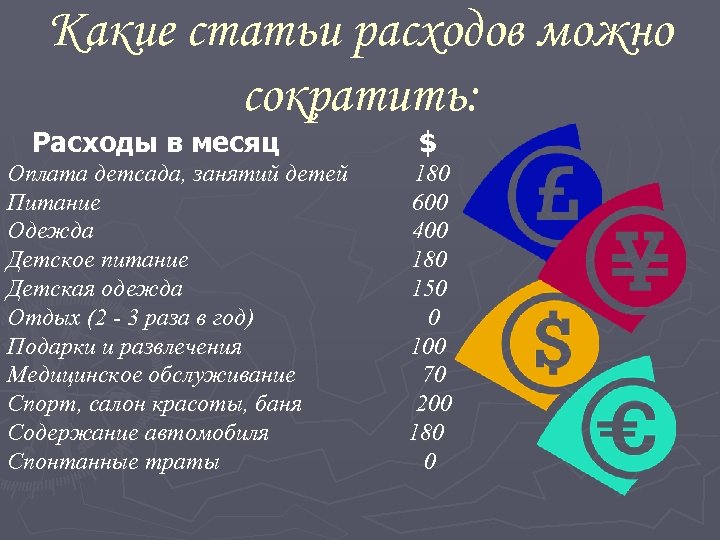 Какие статьи расходов можно сократить:

| Расходы в месяц | $ |
|---|---|
| Оплата детсада, занятий детей | 180 |
| Питание | 600 |
| Одежда | 400 |
| Детское питание | 180 |
| Детская одежда | 150 |
| Отдых (2 - 3 раза в год) | 0 |
| Подарки и развлечения | 100 |
| Медицинское обслуживание | 70 |
| Спорт, салон красоты, баня | 200 |
| Содержание автомобиля | 180 |
| Спонтанные траты | 0 |

£

¥

$

€